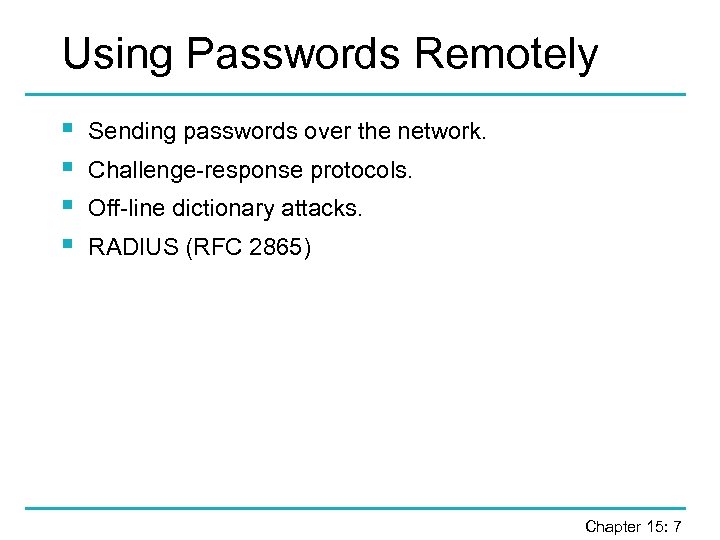 Using Passwords Remotely

- Sending passwords over the network.
- Challenge-response protocols.
- Off-line dictionary attacks.
- RADIUS (RFC 2865)

Chapter 15: 7